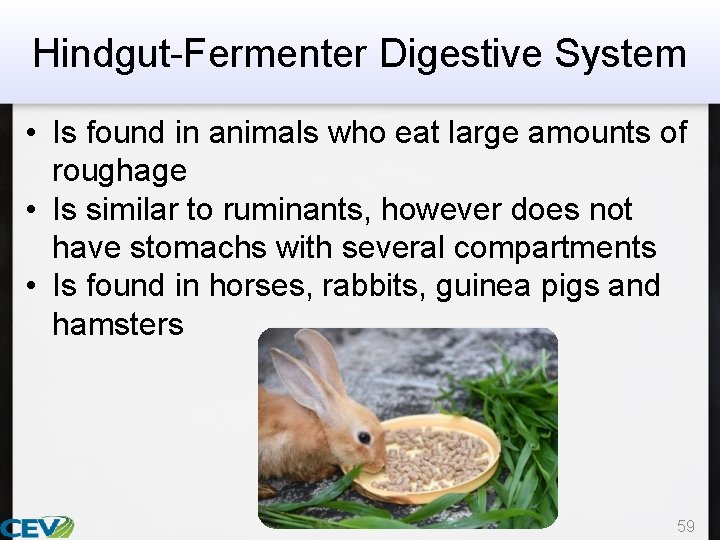 Hindgut-Fermenter Digestive System

• Is found in animals who eat large amounts of roughage
• Is similar to ruminants, however does not have stomachs with several compartments
• Is found in horses, rabbits, guinea pigs and hamsters

CEV

59